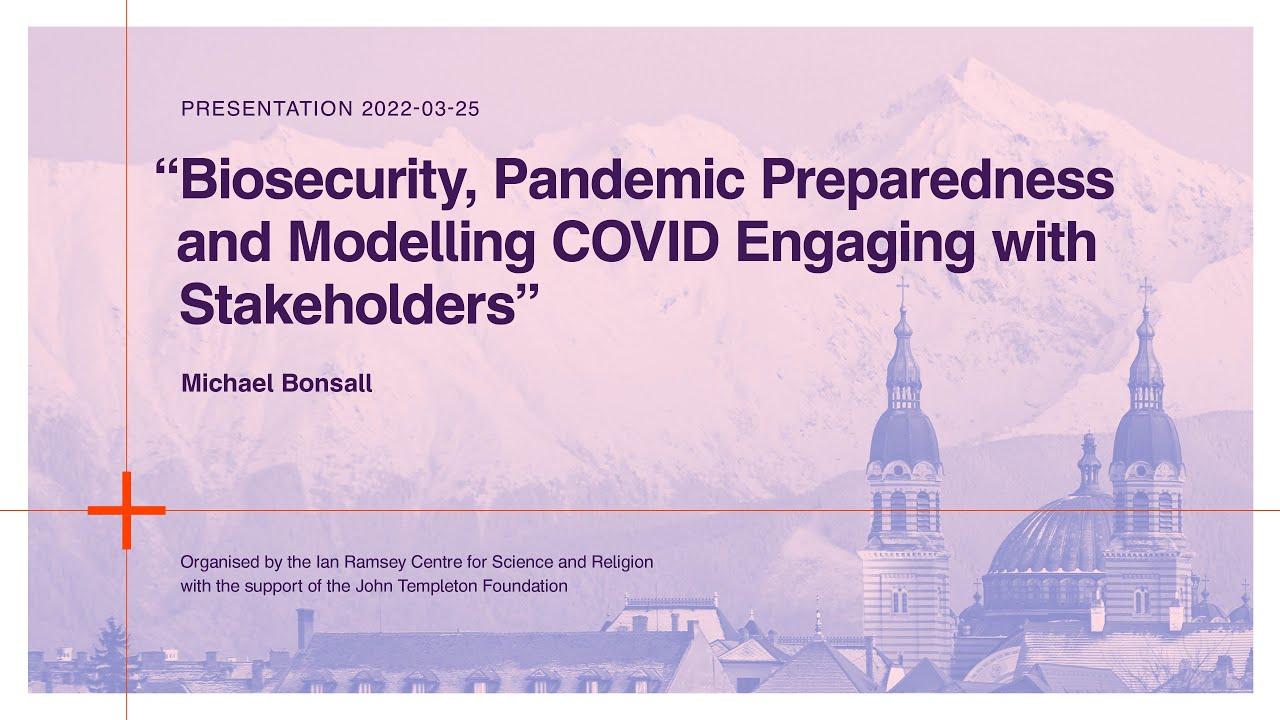 PRESENTATION 2022-03-25

“Biosecurity, Pandemic Preparedness and Modelling COVID Engaging with Stakeholders”

Michael Bonsall

Organised by the Ian Ramsey Centre for Science and Religion with the support of the John Templeton Foundation